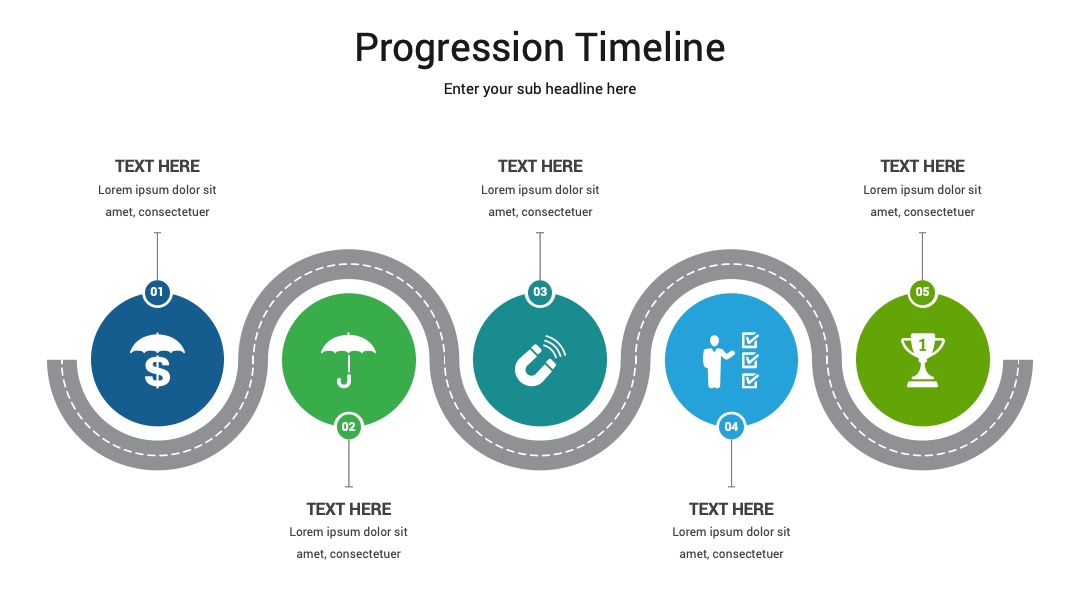 Progression Timeline

Enter your sub headline here

TEXT HERE
Lorem ipsum dolor sit amet, consectetuer

01

TEXT HERE
Lorem ipsum dolor sit amet, consectetuer

03

TEXT HERE
Lorem ipsum dolor sit amet, consectetuer

05

1

02

TEXT HERE
Lorem ipsum dolor sit amet, consectetuer

04

TEXT HERE
Lorem ipsum dolor sit amet, consectetuer